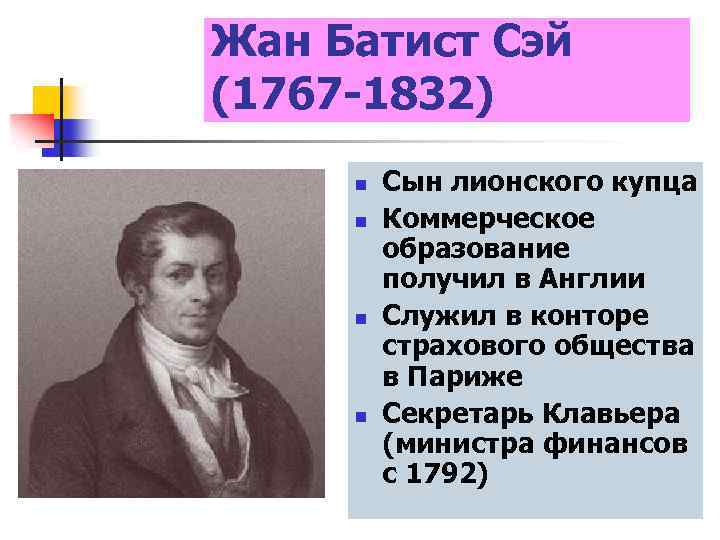 Жан Батист Сэй
(1767-1832)

- Сын лионского купца
- Коммерческое образование получил в Англии
- Служил в конторе страхового общества в Париже
- Секретарь Клавьера (министра финансов с 1792)